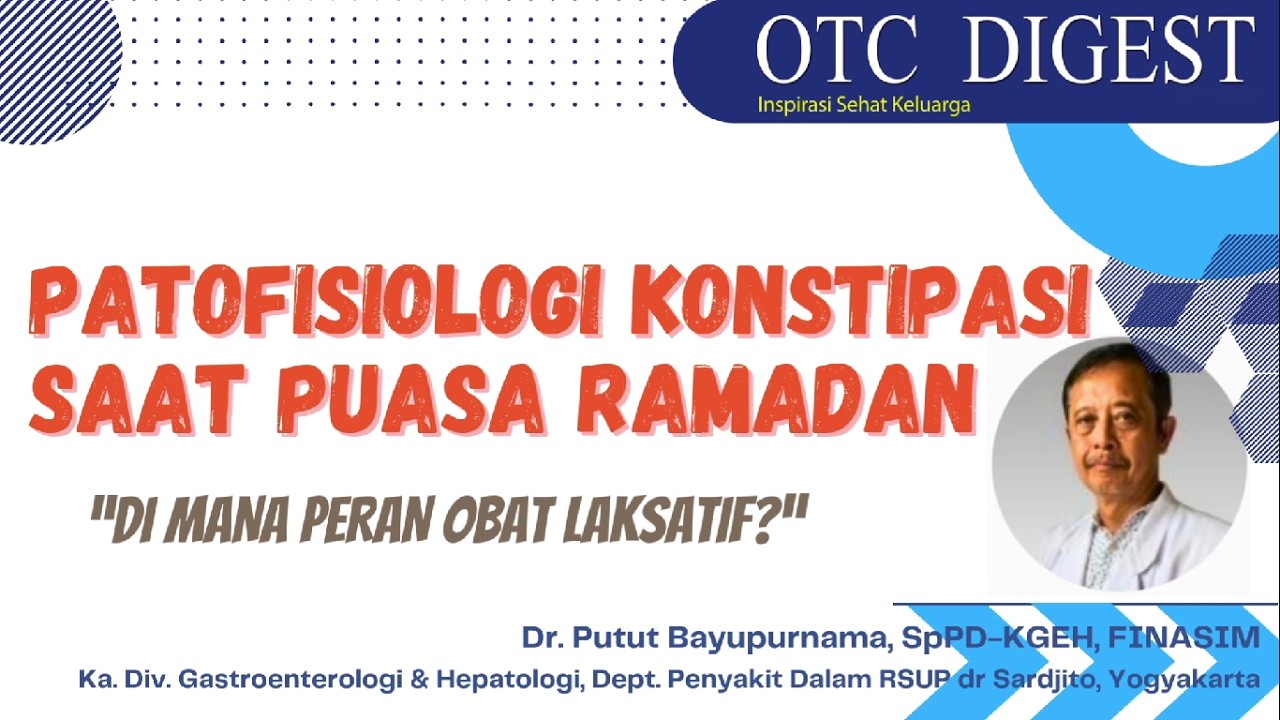 OTC DIGEST
Inspirasi Sehat Keluarga

PATOFISIOLOGI KONSTIPASI SAAT PUASA RAMADAN

"DI MANA PERAN OBAT LAKSATIF?"

Dr. Putut Bayupurnama, SpPD-KGEH, FINASIM
Ka. Div. Gastroenterologi & Hepatologi, Dept. Penyakit Dalam RSUP dr Sardjito, Yogyakarta